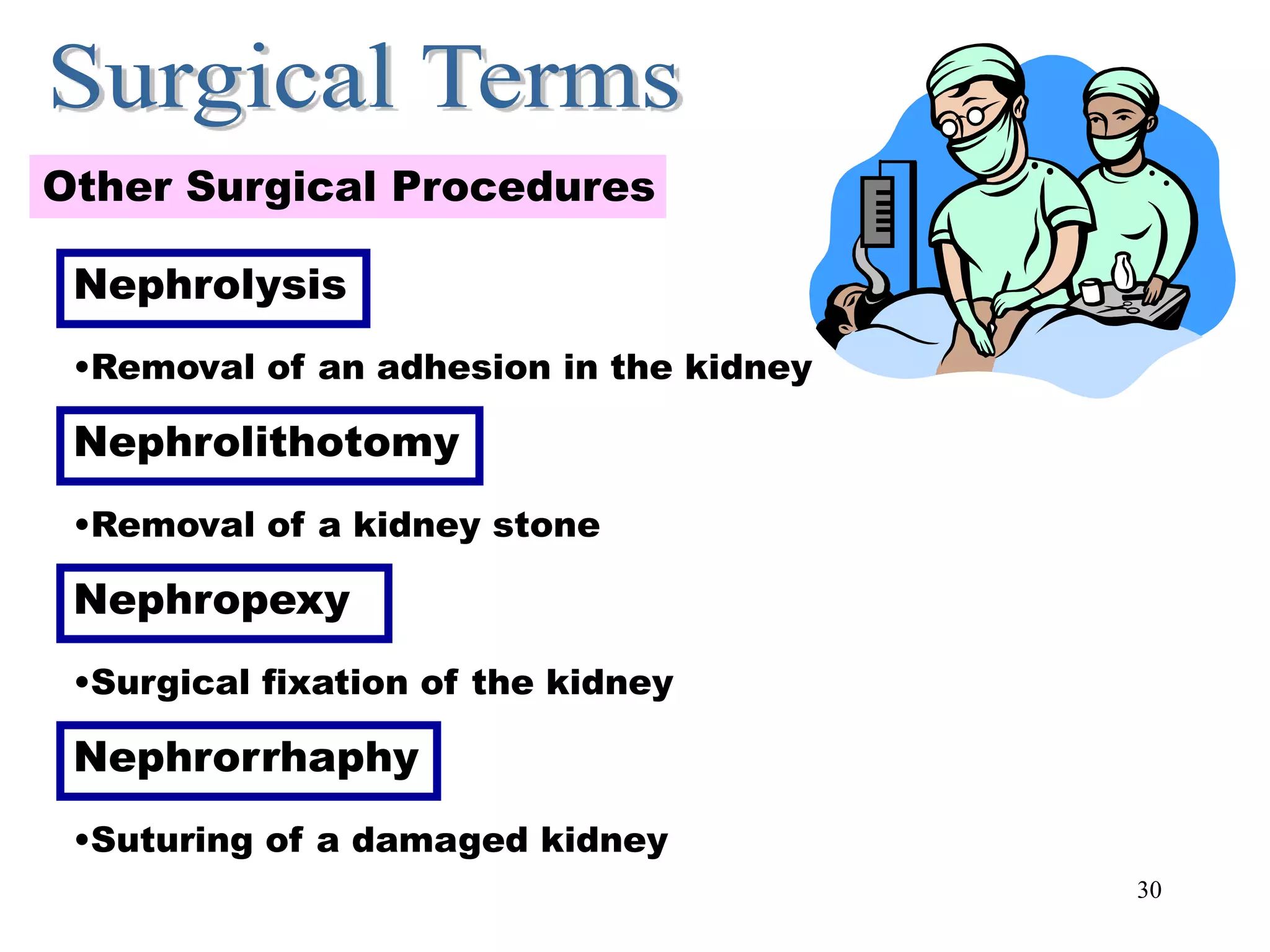 Surgical Terms

Other Surgical Procedures

Nephrolysis

•Removal of an adhesion in the kidney

Nephrolithotomy

•Removal of a kidney stone

Nephropexy

•Surgical fixation of the kidney

Nephrorrhaphy

•Suturing of a damaged kidney

30